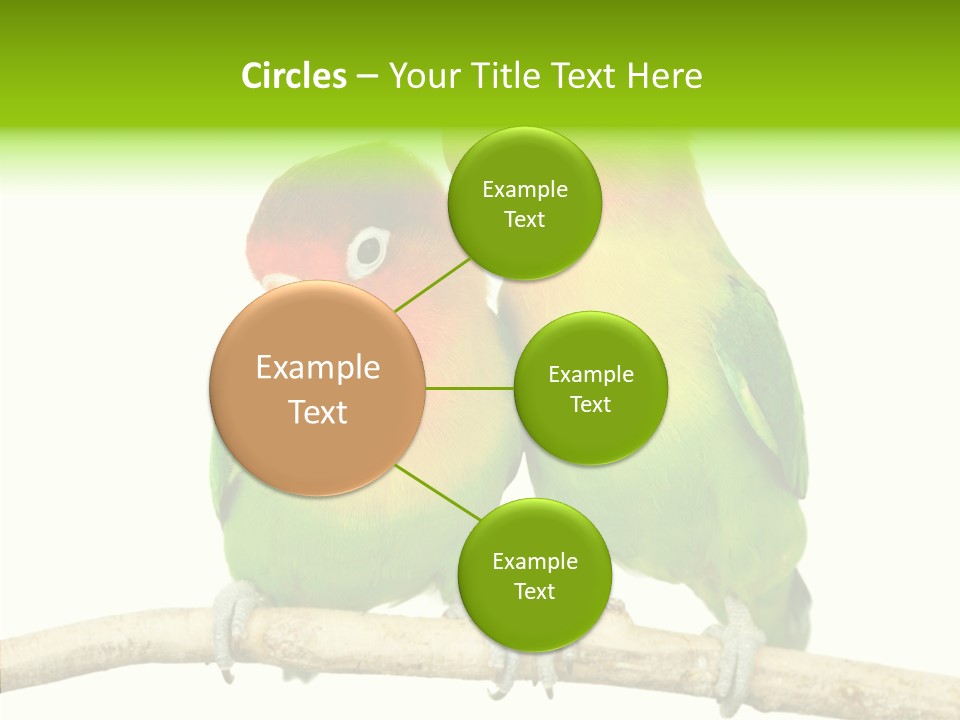 Circles – Your Title Text Here

Example Text

Example Text

Example Text

Example Text